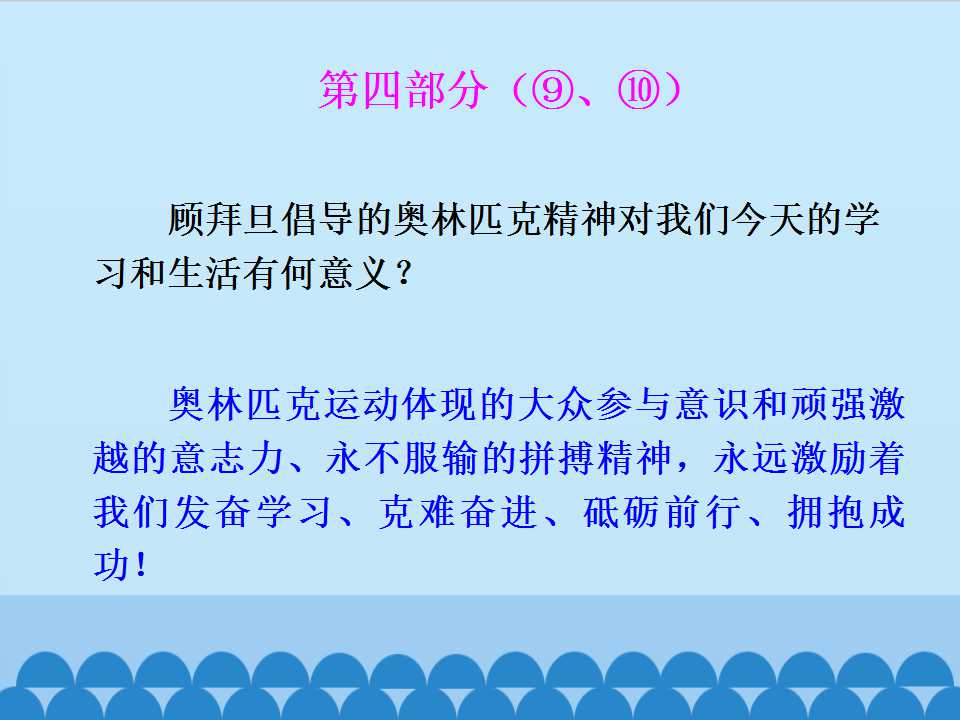 第四部分（⑨、⑩）

顾拜旦倡导的奥林匹克精神对我们今天的学习和生活有何意义？

奥林匹克运动体现的大众参与意识和顽强激越的意志力、永不服输的拼搏精神，永远激励着我们发奋学习、克难奋进、砥砺前行、拥抱成功！